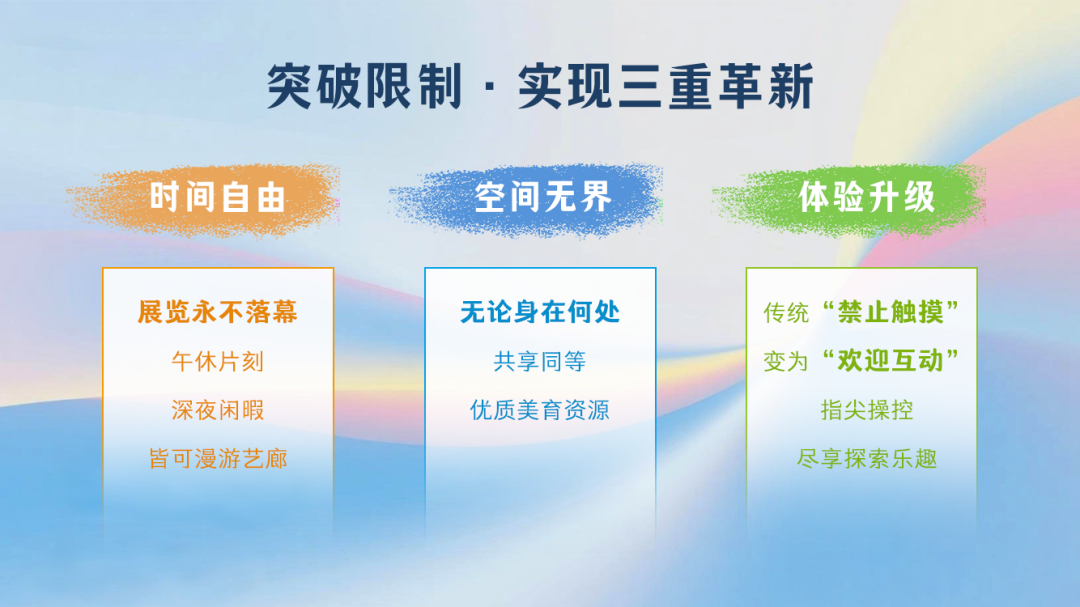 突破限制 · 实现三重革新

时间自由

展览永不落幕

午休片刻

深夜闲暇

皆可漫游艺廊

空间无界

无论身在何处

共享同等

优质美育资源

体验升级

传统“禁止触摸”

变为“欢迎互动”

指尖操控

尽享探索乐趣